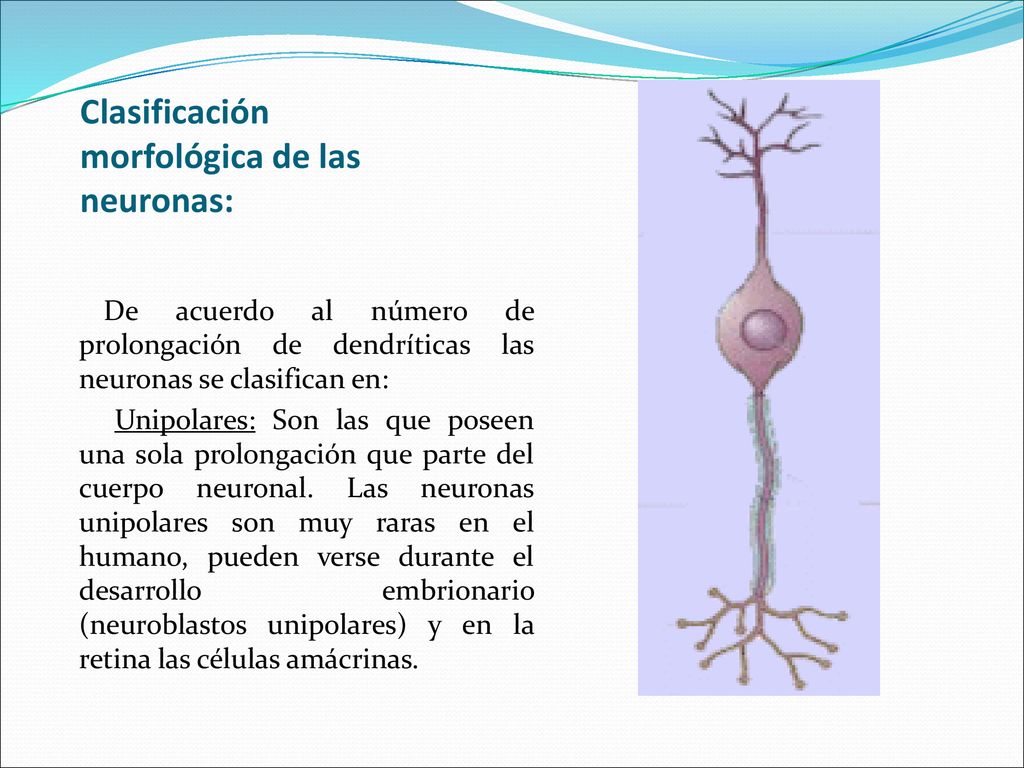 Clasificación morfológica de las neuronas:

De acuerdo al número de prolongación de dendríticas las neuronas se clasifican en:

Unipolares: Son las que poseen una sola prolongación que parte del cuerpo neuronal. Las neuronas unipolares son muy raras en el humano, pueden verse durante el desarrollo embrionario (neuroblastos unipolares) y en la retina las células amácrinas.